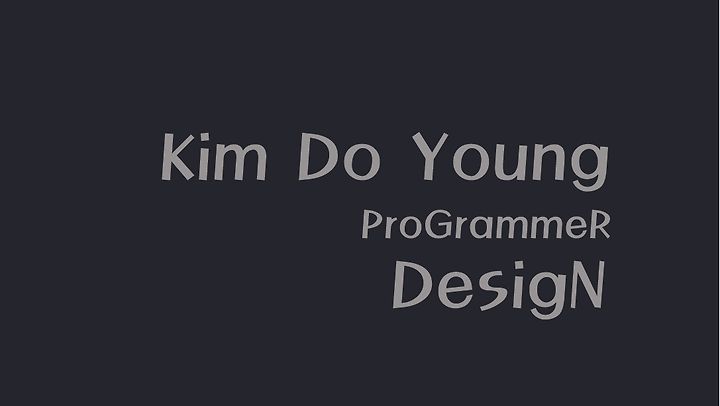 Kim Do Young
ProGrammeR
DesigN